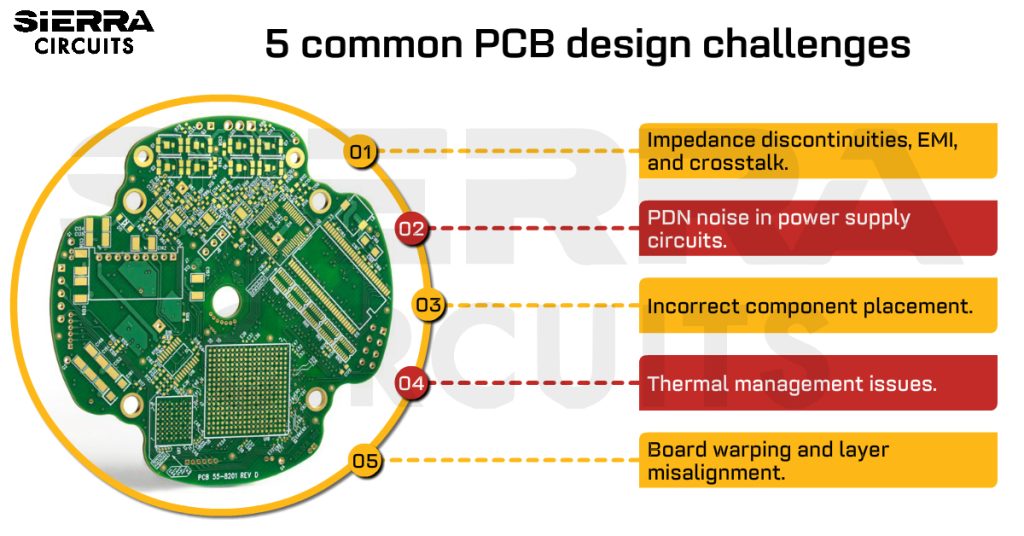 SIERRA CIRCUITS

5 common PCB design challenges

01 Impedance discontinuities, EMI, and crosstalk.

02 PDN noise in power supply circuits.

03 Incorrect component placement.

04 Thermal management issues.

05 Board warping and layer misalignment.

PCB 55-8201 REV D

SIERRA CIRCUITS